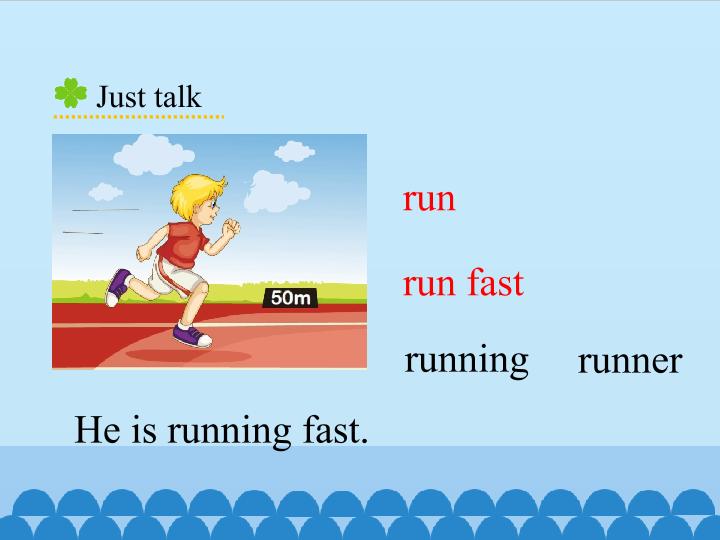 Just talk

50m

run

run fast

running runner

He is running fast.